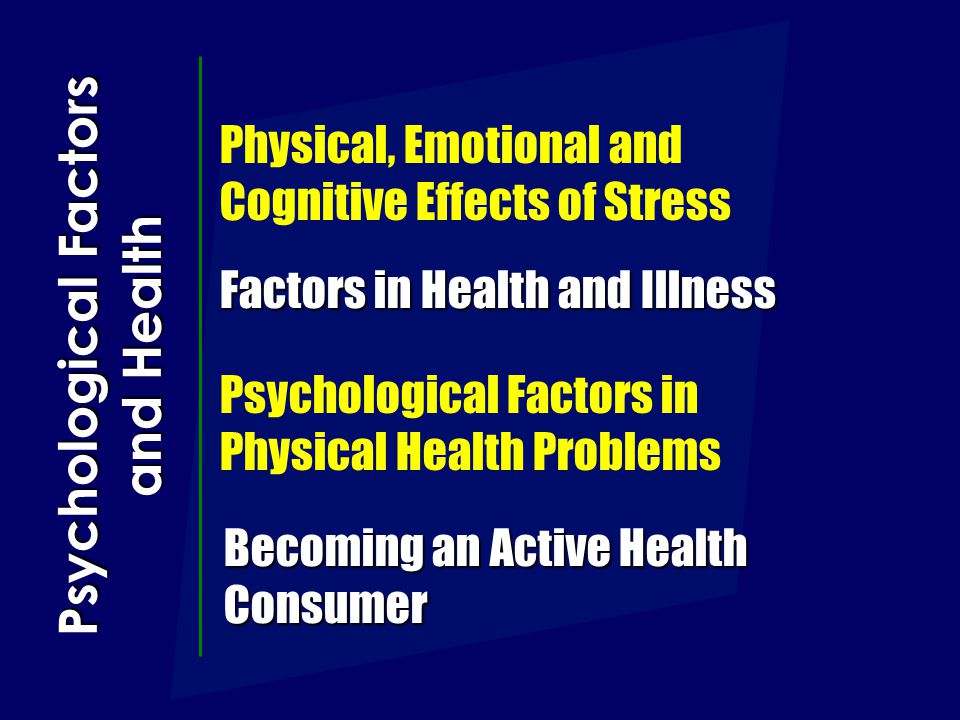 Psychological Factors and Health

Physical, Emotional and Cognitive Effects of Stress

Factors in Health and Illness

Psychological Factors in Physical Health Problems

Becoming an Active Health Consumer